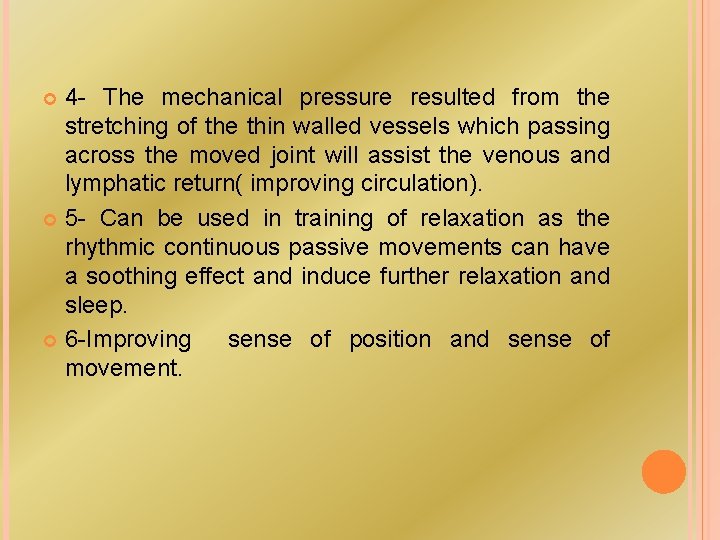 4- The mechanical pressure resulted from the stretching of the thin walled vessels which passing across the moved joint will assist the venous and lymphatic return( improving circulation).

5- Can be used in training of relaxation as the rhythmic continuous passive movements can have a soothing effect and induce further relaxation and sleep.

6-Improving sense of position and sense of movement.